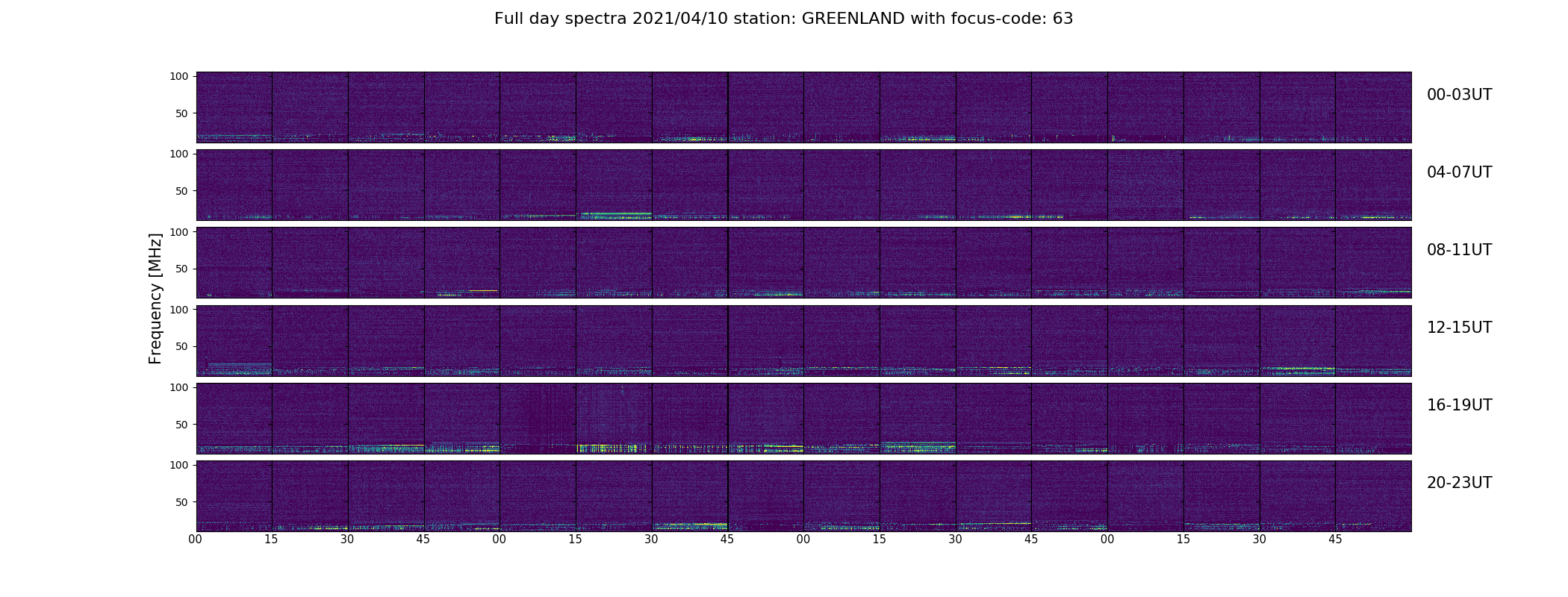 Full day spectra 2021/04/10 station: GREENLAND with focus-code: 63

Frequency [MHz]

100
50
00-03UT

100
50
04-07UT

100
50
08-11UT

100
50
12-15UT

100
50
16-19UT

100
50
20-23UT

00 15 30 45 00 15 30 45 00 15 30 45 00 15 30 45